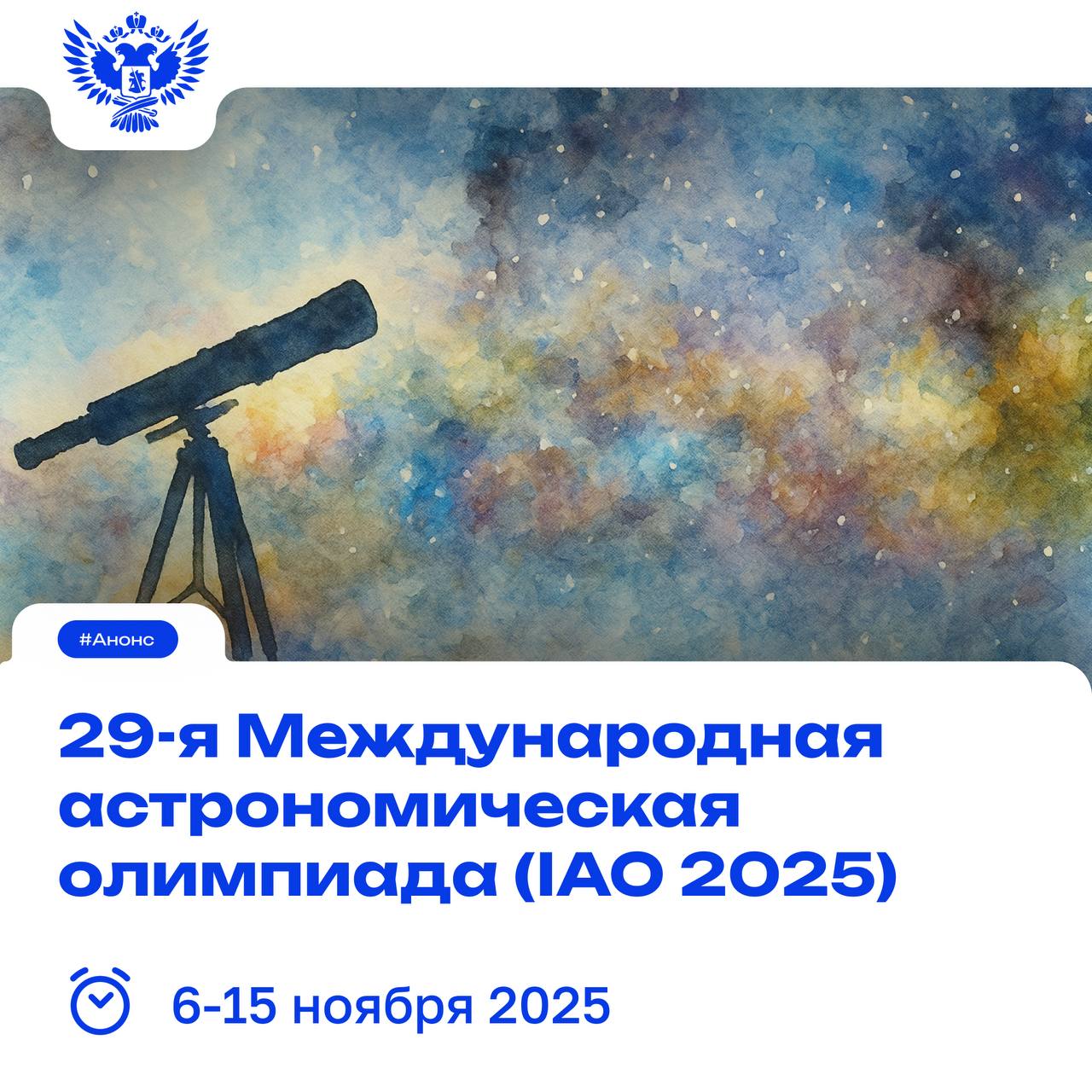 #Анонс

29-я Международная астрономическая олимпиада (IAO 2025)

6-15 ноября 2025